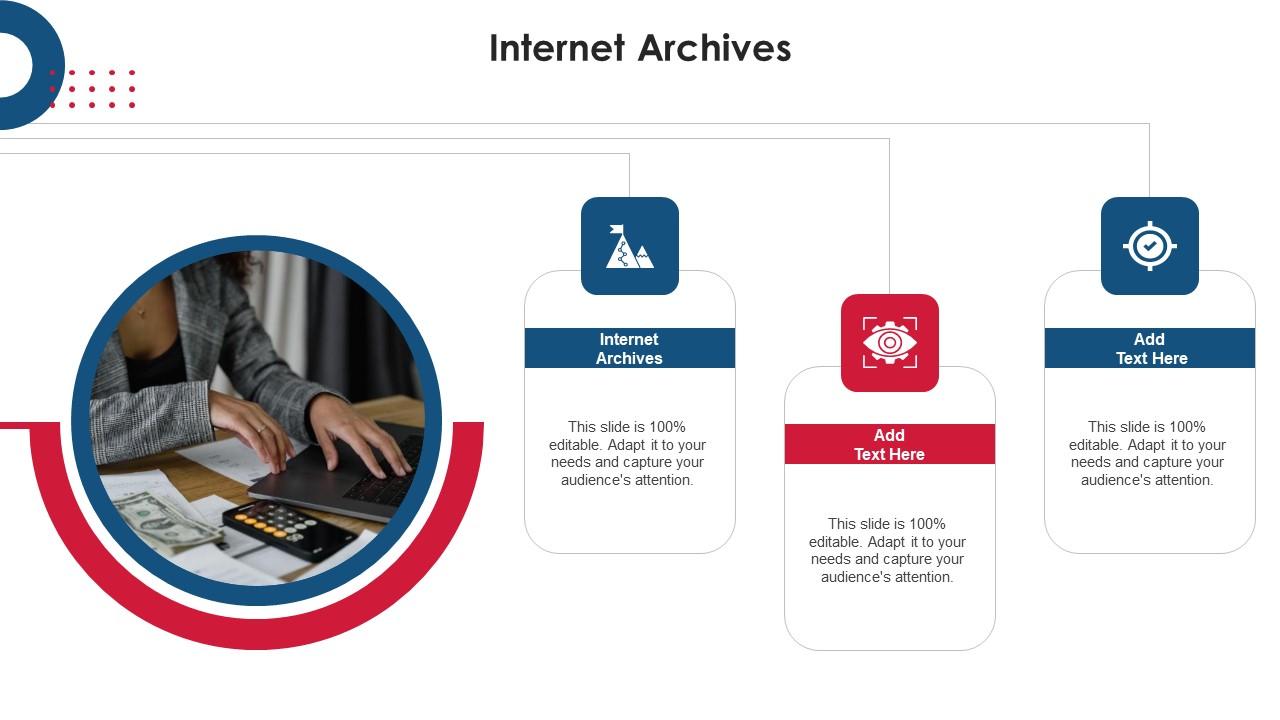 Internet Archives

Internet Archives

This slide is 100% editable. Adapt it to your needs and capture your audience's attention.

Add Text Here

This slide is 100% editable. Adapt it to your needs and capture your audience's attention.

Add Text Here

This slide is 100% editable. Adapt it to your needs and capture your audience's attention.